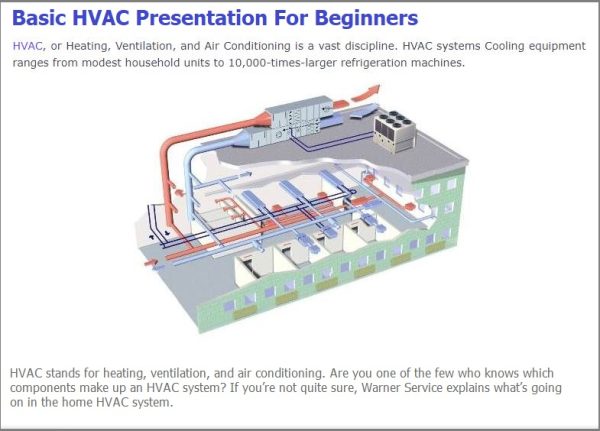 Basic HVAC Presentation For Beginners

HVAC, or Heating, Ventilation, and Air Conditioning is a vast discipline. HVAC systems Cooling equipment ranges from modest household units to 10,000-times-larger refrigeration machines.

HVAC stands for heating, ventilation, and air conditioning. Are you one of the few who knows which components make up an HVAC system? If you're not quite sure, Warner Service explains what's going on in the home HVAC system.